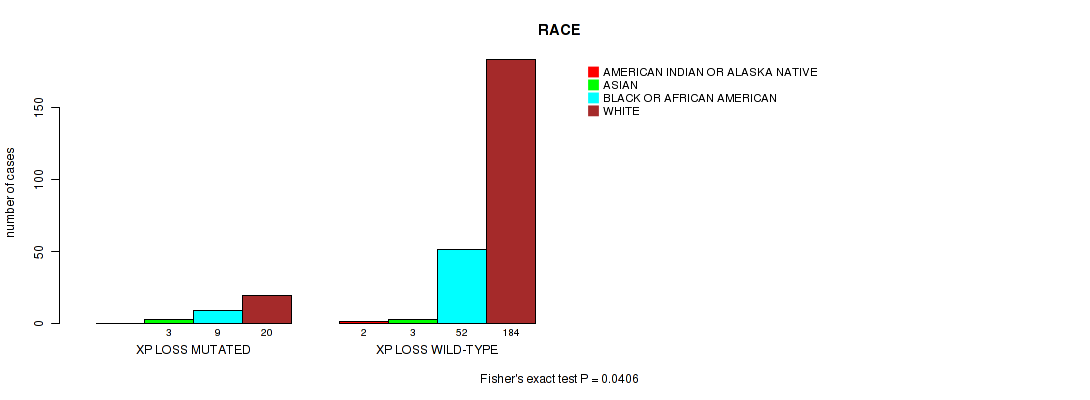 RACE

AMERICAN INDIAN OR ALASKA NATIVE
ASIAN
BLACK OR AFRICAN AMERICAN
WHITE

number of cases

0
50
100
150

3
9
20
XP LOSS MUTATED

2
3
52
184
XP LOSS WILD-TYPE

Fisher's exact test P = 0.0406